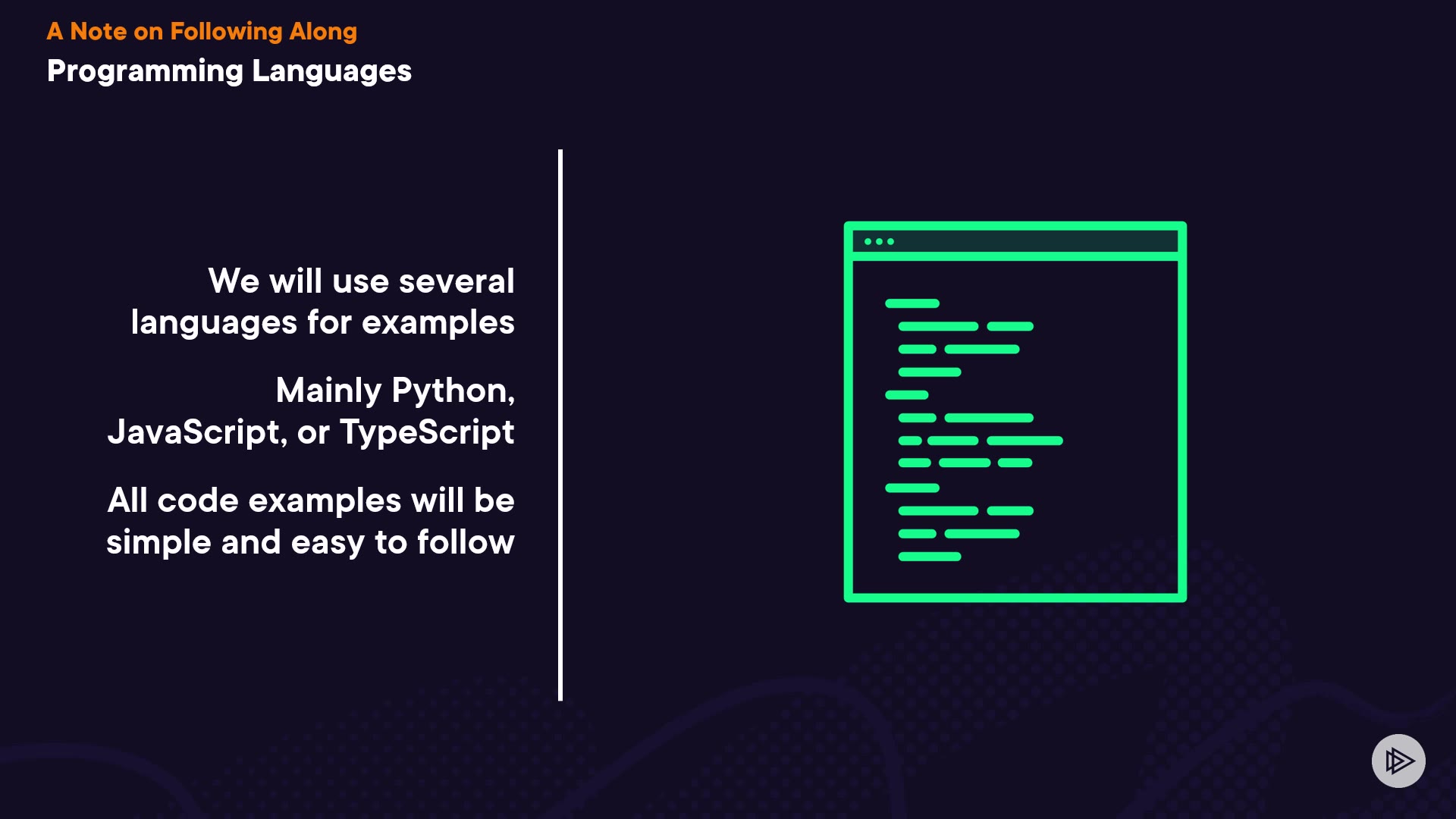 A Note on Following Along
Programming Languages

We will use several languages for examples

Mainly Python, JavaScript, or TypeScript

All code examples will be simple and easy to follow